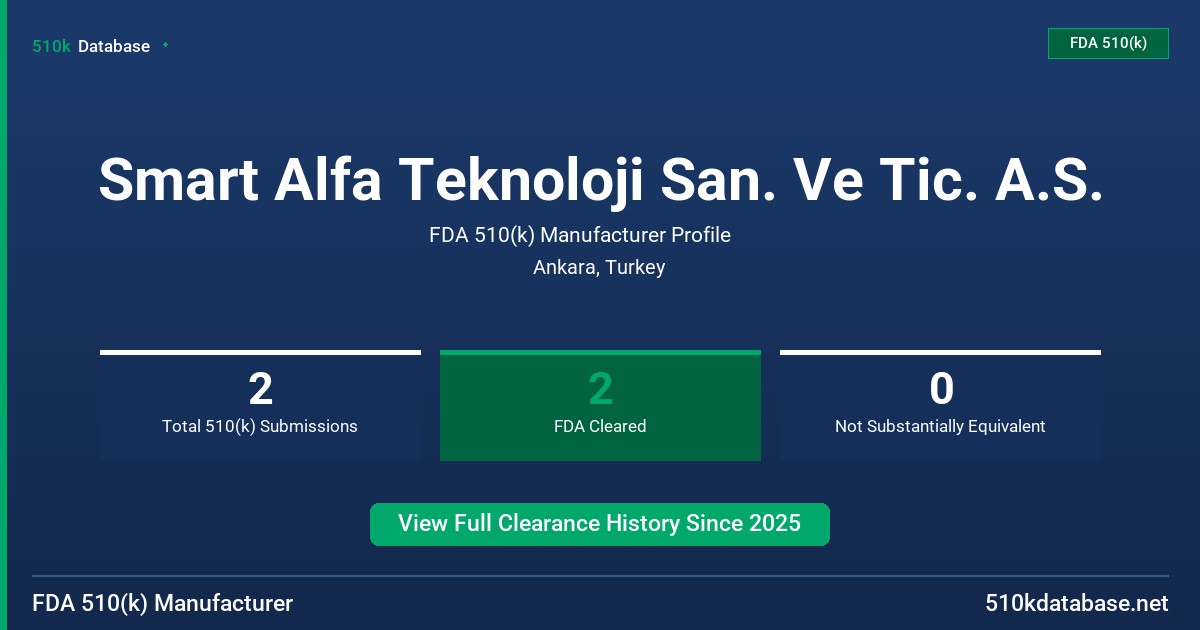 510k Database

FDA 510(k)

Smart Alfa Teknoloji San. Ve Tic. A.S.

FDA 510(k) Manufacturer Profile

Ankara, Turkey

2
Total 510(k) Submissions

2
FDA Cleared

0
Not Substantially Equivalent

View Full Clearance History Since 2025

FDA 510(k) Manufacturer

510kdatabase.net